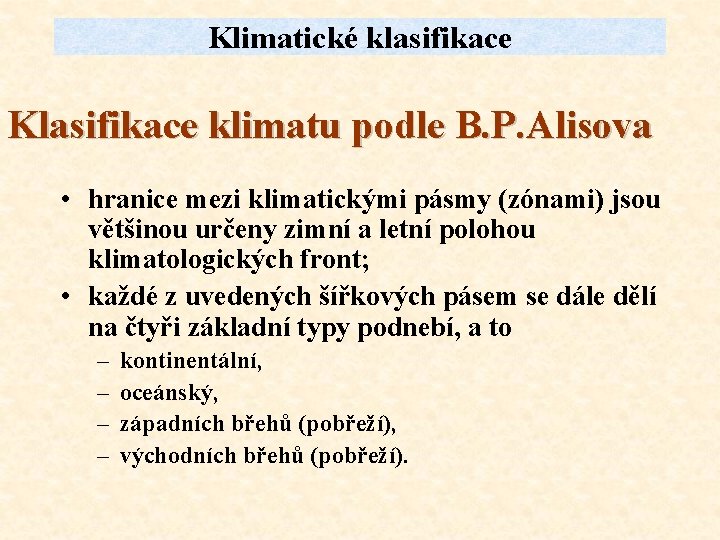 Klimatické klasifikace

Klasifikace klimatu podle B.P.Alisova

• hranice mezi klimatickými pásmy (zónami) jsou většinou určeny zimní a letní polohou klimatologických front;

• každé z uvedených šířkových pásem se dále dělí na čtyři základní typy podnebí, a to

– kontinentální,

– oceánský,

– západních břehů (pobřeží),

– východních břehů (pobřeží).